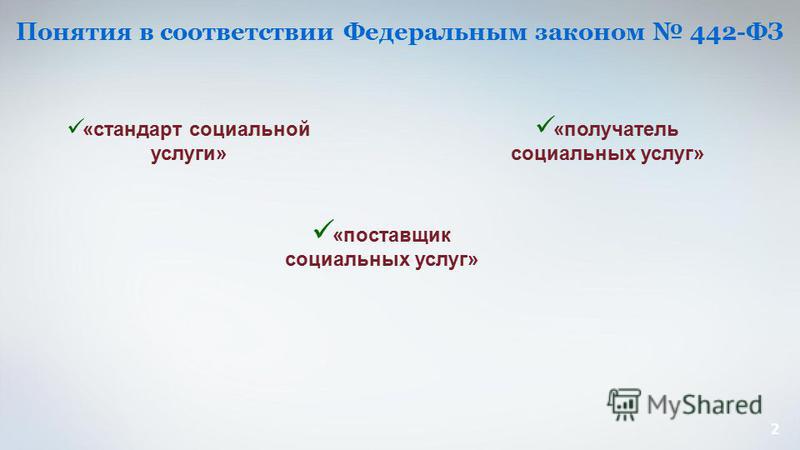 Понятия в соответствии Федеральным законом № 442-ФЗ

✓«стандарт социальной услуги»

✓«получатель социальных услуг»

✓«поставщик социальных услуг»

MyShared

2